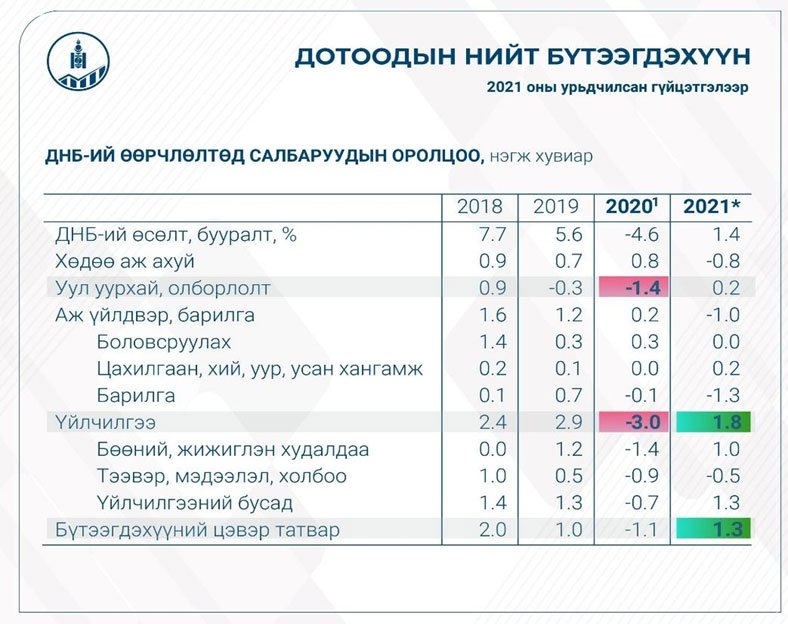 ДОТООДЫН НИЙТ БҮТЭЭГДЭХҮҮН

2021 оны урьдчилсан гүйцэтгэлээр

ДНБ-ИЙ ӨӨРЧЛӨЛТӨД САЛБАРУУДЫН ОРОЛЦОО, нэгж хувиар

| | 2018 | 2019 | 2020$^1$ | 2021* |
|---|---|---|---|---|
| ДНБ-ий өсөлт, бууралт, % | 7.7 | 5.6 | -4.6 | 1.4 |
| Хөдөө аж ахуй | 0.9 | 0.7 | 0.8 | -0.8 |
| Уул уурхай, олборлолт | 0.9 | -0.3 | -1.4 | 0.2 |
| Аж үйлдвэр, барилга | 1.6 | 1.2 | 0.2 | -1.0 |
| Боловсруулах | 1.4 | 0.3 | 0.3 | 0.0 |
| Цахилгаан, хий, уур, усан хангамж | 0.2 | 0.1 | 0.0 | 0.2 |
| Барилга | 0.1 | 0.7 | -0.1 | -1.3 |
| Үйлчилгээ | 2.4 | 2.9 | -3.0 | 1.8 |
| Бөөний, жижиглэн худалдаа | 0.0 | 1.2 | -1.4 | 1.0 |
| Тээвэр, мэдээлэл, холбоо | 1.0 | 0.5 | -0.9 | -0.5 |
| Үйлчилгээний бусад | 1.4 | 1.3 | -0.7 | 1.3 |
| Бүтээгдэхүүний цэвэр татвар | 2.0 | 1.0 | -1.1 | 1.3 |